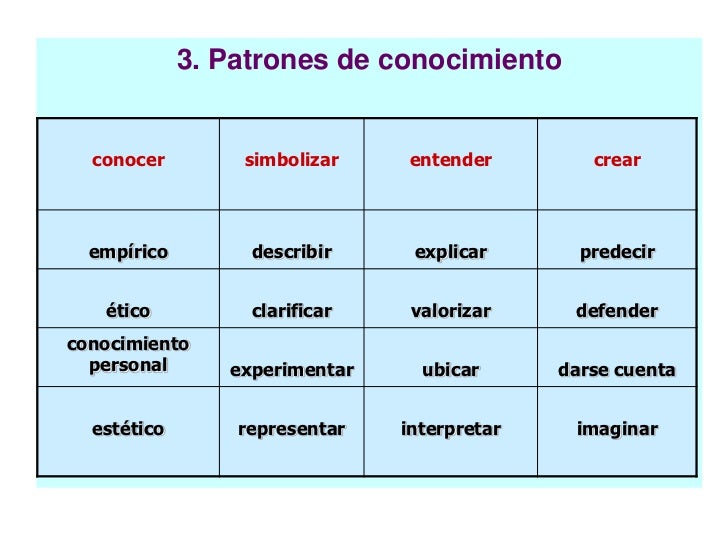 3. Patrones de conocimiento

| conocer | simbolizar | entender | crear |
|---|---|---|---|
| empírico | describir | explicar | predecir |
| ético | clarificar | valorizar | defender |
| conocimiento personal | experimentar | ubicar | darse cuenta |
| estético | representar | interpretar | imaginar |